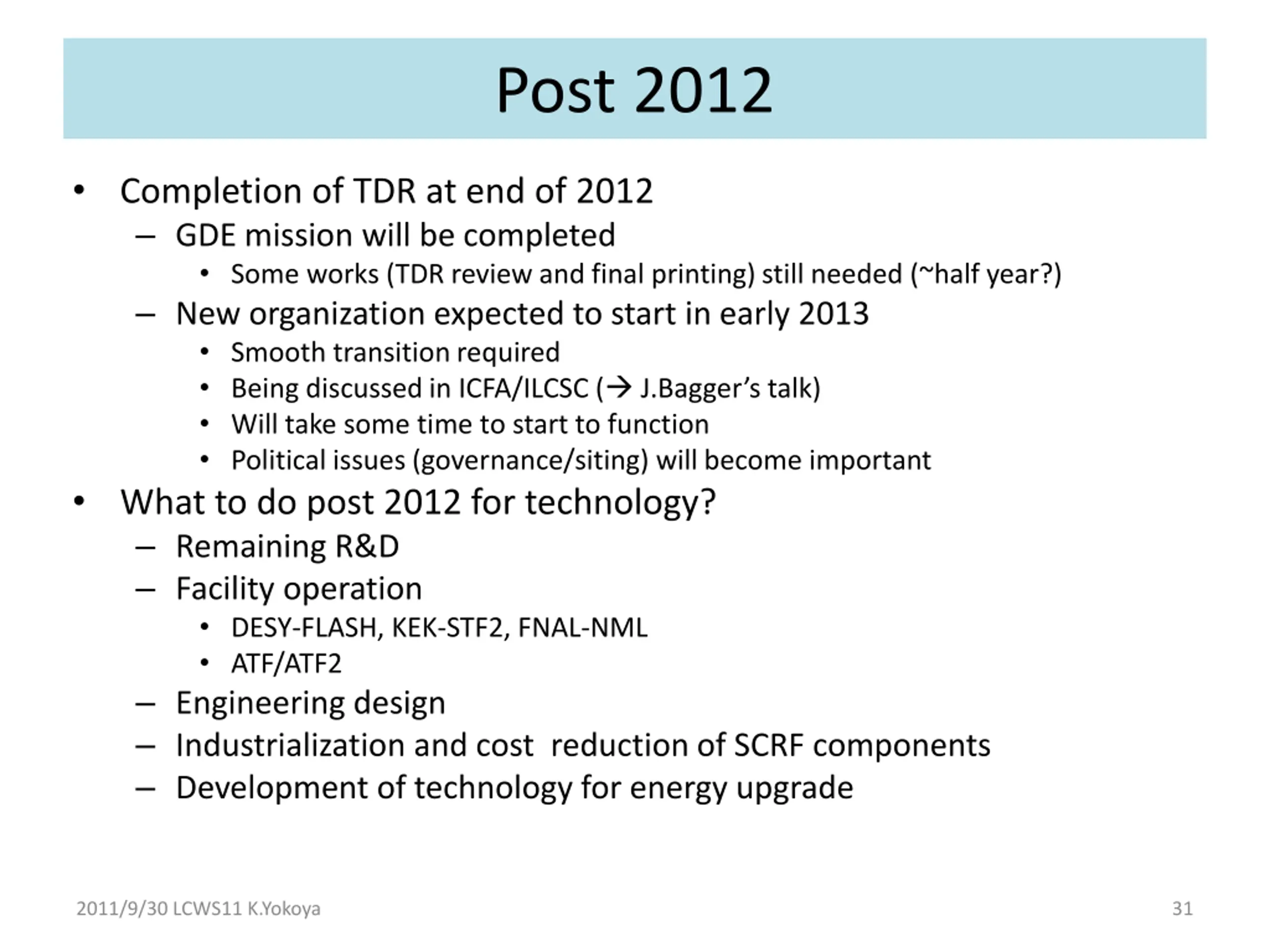 Post 2012

• Completion of TDR at end of 2012
  – GDE mission will be completed
    • Some works (TDR review and final printing) still needed (~half year?)
  – New organization expected to start in early 2013
    • Smooth transition required
    • Being discussed in ICFA/ILCSC (→ J.Bagger's talk)
    • Will take some time to start to function
    • Political issues (governance/siting) will become important
• What to do post 2012 for technology?
  – Remaining R&D
  – Facility operation
    • DESY-FLASH, KEK-STF2, FNAL-NML
    • ATF/ATF2
  – Engineering design
  – Industrialization and cost  reduction of SCRF components
  – Development of technology for energy upgrade

2011/9/30 LCWS11 K.Yokoya

31